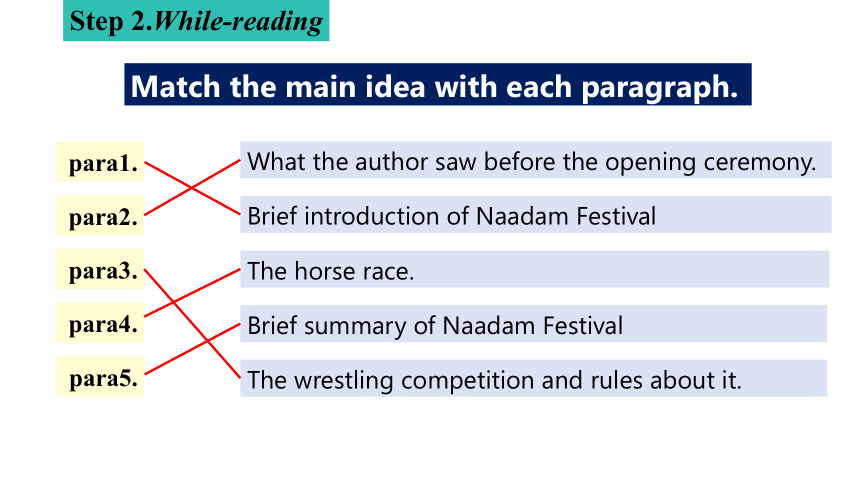 Step 2.While-reading

Match the main idea with each paragraph.

para1.

para2.

para3.

para4.

para5.

What the author saw before the opening ceremony.

Brief introduction of Naadam Festival

The horse race.

Brief summary of Naadam Festival

The wrestling competition and rules about it.